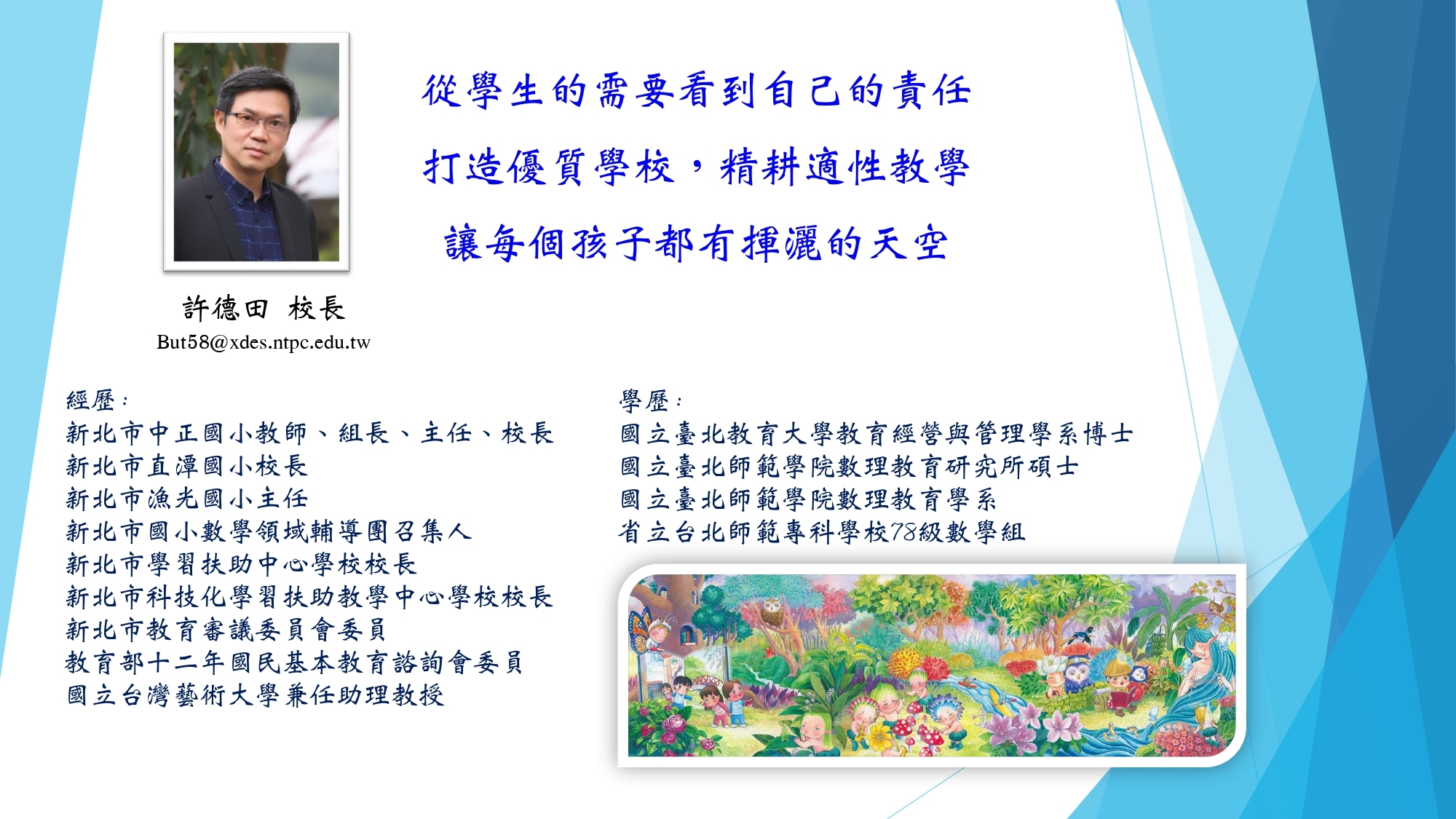 從學生的需要看到自己的責任

打造優質學校，精耕適性教學

讓每個孩子都有揮灑的天空

許德田 校長

But58@xdes.ntpc.edu.tw

經歷：
新北市中正國小教師、組長、主任、校長
新北市直潭國小校長
新北市漁光國小主任
新北市國小數學領域輔導團召集人
新北市學習扶助中心學校校長
新北市科技化學習扶助教學中心學校校長
新北市教育審議委員會委員
教育部十二年國民基本教育諮詢會委員
國立台灣藝術大學兼任助理教授

學歷：
國立臺北教育大學教育經營與管理學系博士
國立臺北師範學院數理教育研究所碩士
國立臺北師範學院數理教育學系
省立台北師範專科學校78級數學組